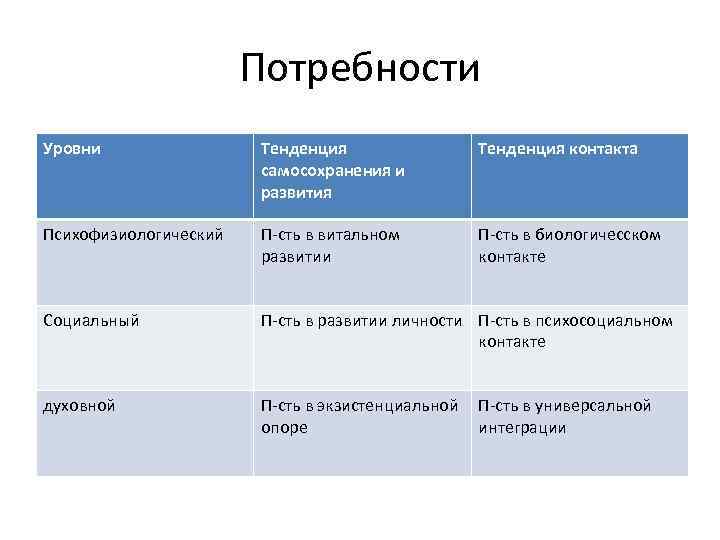 Потребности

| Уровни | Тенденция самосохранения и развития | Тенденция контакта |
|---|---|---|
| Психофизиологический | П-сть в витальном развитии | П-сть в биологичесском контакте |
| Социальный | П-сть в развитии личности | П-сть в психосоциальном контакте |
| духовной | П-сть в экзистенциальной опоре | П-сть в универсальной интеграции |